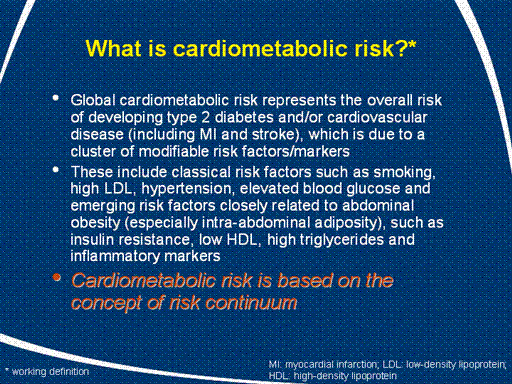 What is cardiometabolic risk?*

• Global cardiometabolic risk represents the overall risk of developing type 2 diabetes and/or cardiovascular disease (including MI and stroke), which is due to a cluster of modifiable risk factors/markers

• These include classical risk factors such as smoking, high LDL, hypertension, elevated blood glucose and emerging risk factors closely related to abdominal obesity (especially intra-abdominal adiposity), such as insulin resistance, low HDL, high triglycerides and inflammatory markers

• Cardiometabolic risk is based on the concept of risk continuum

* working definition

MI: myocardial infarction; LDL: low-density lipoprotein; HDL: high-density lipoprotein